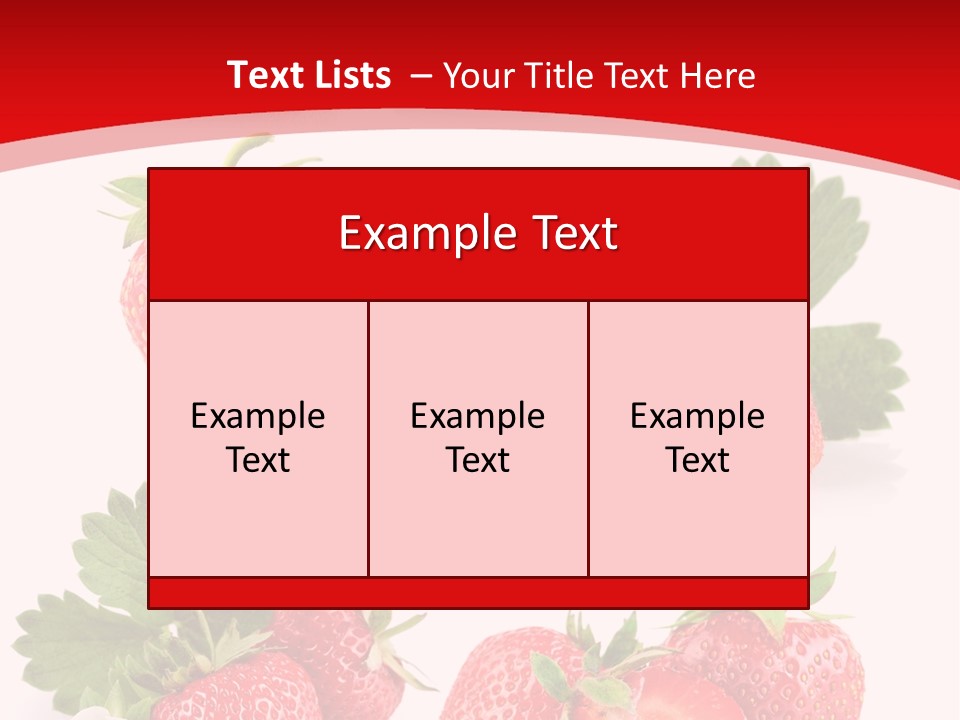 Text Lists – Your Title Text Here

Example Text

Example Text

Example Text

Example Text